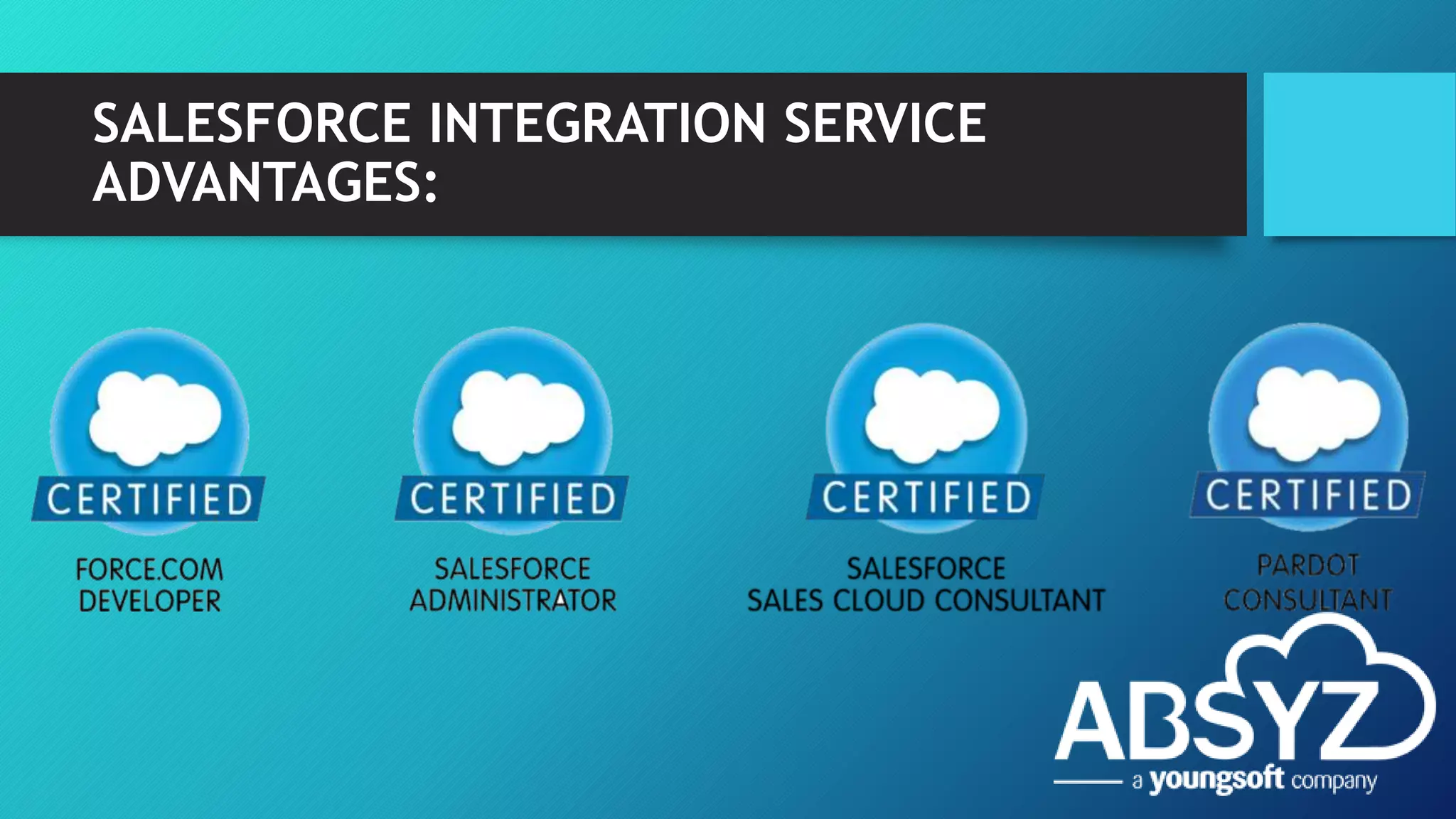 SALESFORCE INTEGRATION SERVICE ADVANTAGES:

CERTIFIED
FORCE.COM DEVELOPER

CERTIFIED
SALESFORCE ADMINISTRATOR

CERTIFIED
SALESFORCE SALES CLOUD CONSULTANT

CERTIFIED
PARDOT CONSULTANT

ABSYZ
a youngsoft company